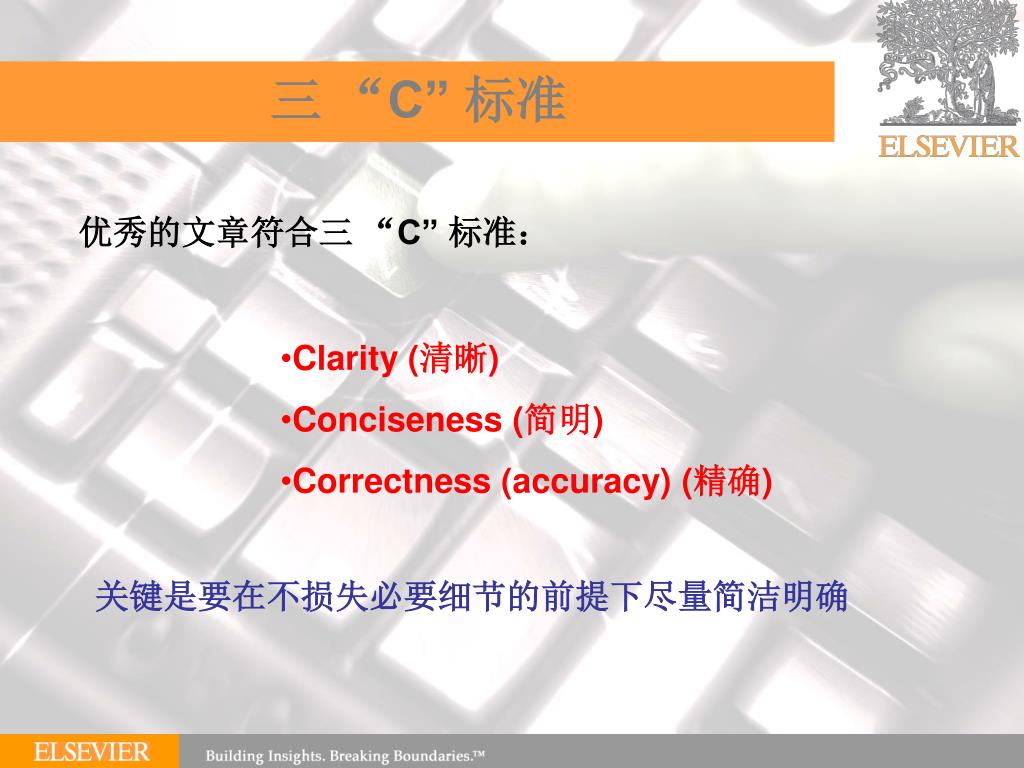 三 “C” 标准

ELSEVIER

优秀的文章符合三 “C” 标准：

•Clarity (清晰)
•Conciseness (简明)
•Correctness (accuracy) (精确)

关键是要在不损失必要细节的前提下尽量简洁明确

ELSEVIER Building Insights. Breaking Boundaries.™